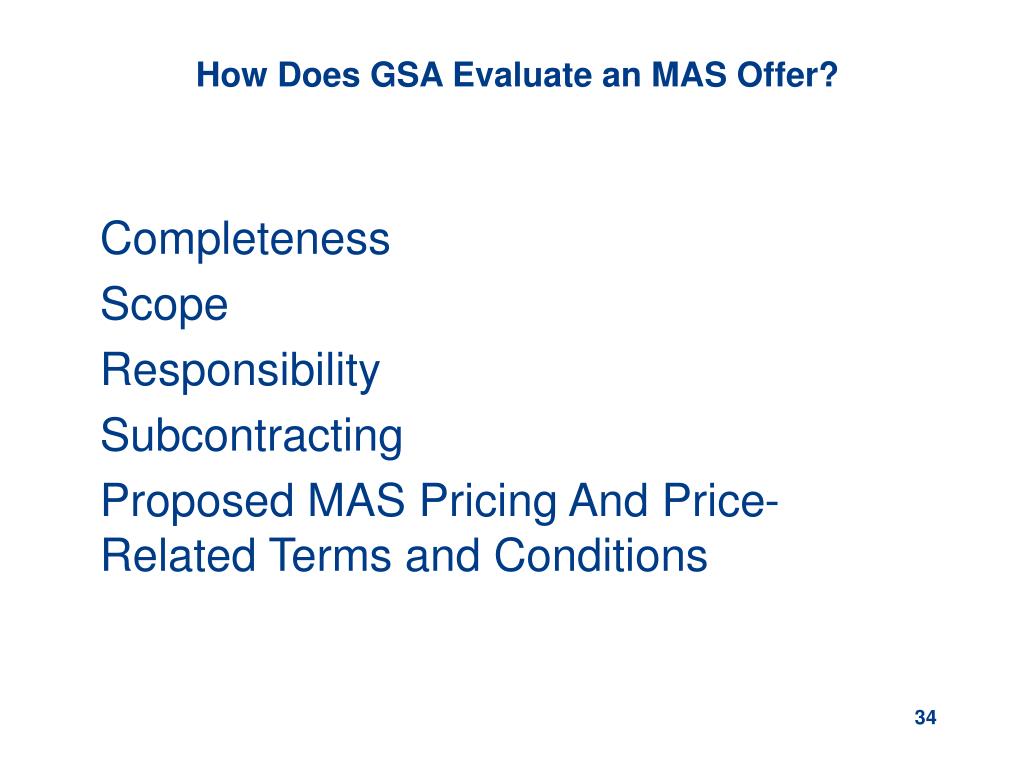 How Does GSA Evaluate an MAS Offer?

Completeness
Scope
Responsibility
Subcontracting
Proposed MAS Pricing And Price-Related Terms and Conditions

34